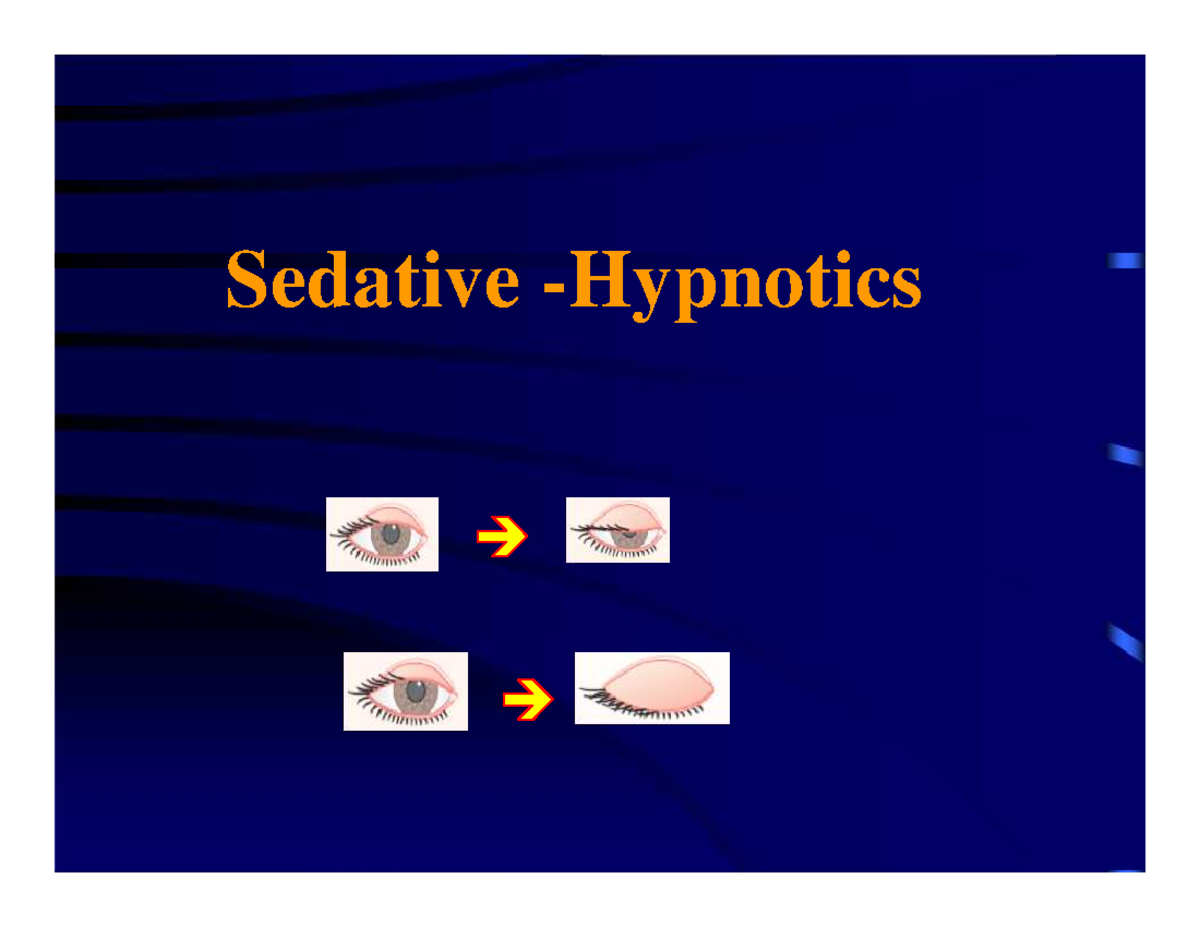 Sedative -Hypnotics